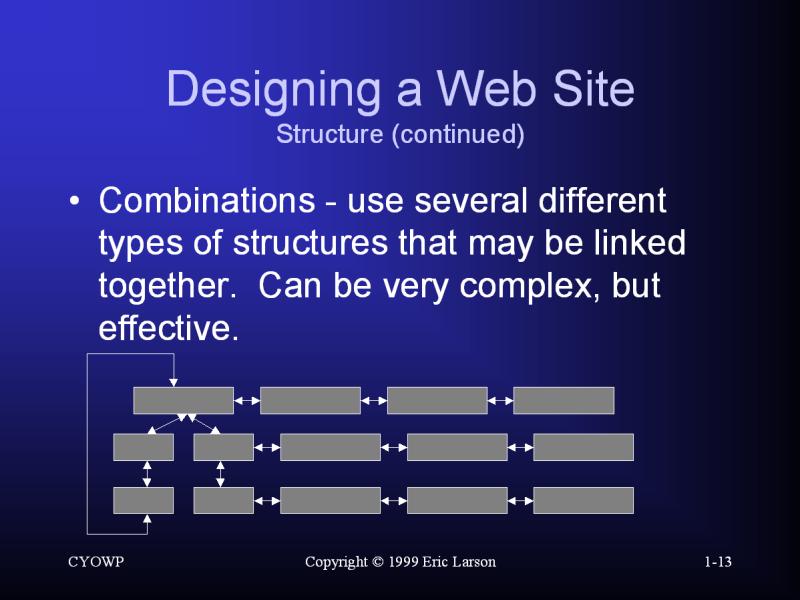 Designing a Web Site
Structure (continued)

• Combinations - use several different types of structures that may be linked together. Can be very complex, but effective.

CYOWP

Copyright © 1999 Eric Larson

1-13